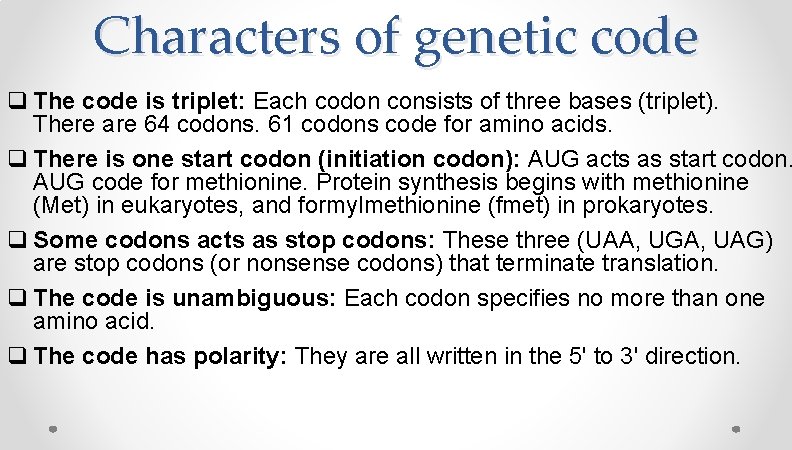 Characters of genetic code

❑ **The code is triplet:** Each codon consists of three bases (triplet). There are 64 codons. 61 codons code for amino acids.

❑ **There is one start codon (initiation codon):** AUG acts as start codon. AUG code for methionine. Protein synthesis begins with methionine (Met) in eukaryotes, and formylmethionine (fmet) in prokaryotes.

❑ **Some codons acts as stop codons:** These three (UAA, UGA, UAG) are stop codons (or nonsense codons) that terminate translation.

❑ **The code is unambiguous:** Each codon specifies no more than one amino acid.

❑ **The code has polarity:** They are all written in the 5' to 3' direction.